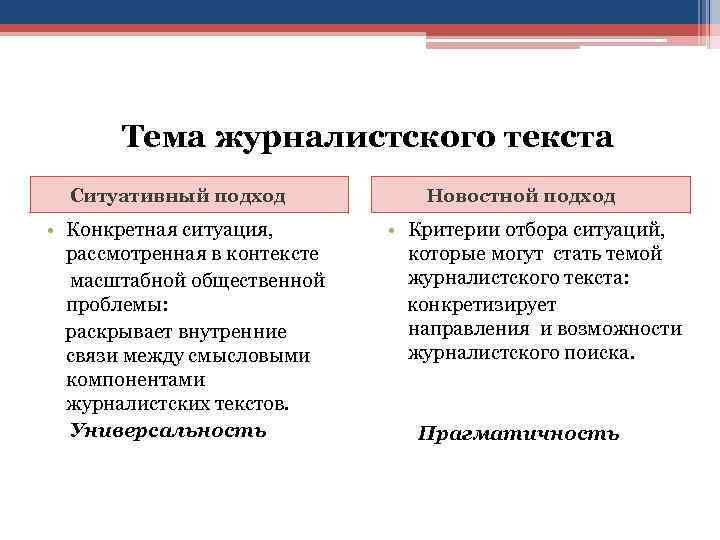 Тема журналистского текста

Ситуативный подход

• Конкретная ситуация, рассмотренная в контексте масштабной общественной проблемы:

раскрывает внутренние связи между смысловыми компонентами журналистских текстов.

Универсальность

Новостной подход

• Критерии отбора ситуаций, которые могут стать темой журналистского текста:

конкретизирует направления и возможности журналистского поиска.

Прагматичность